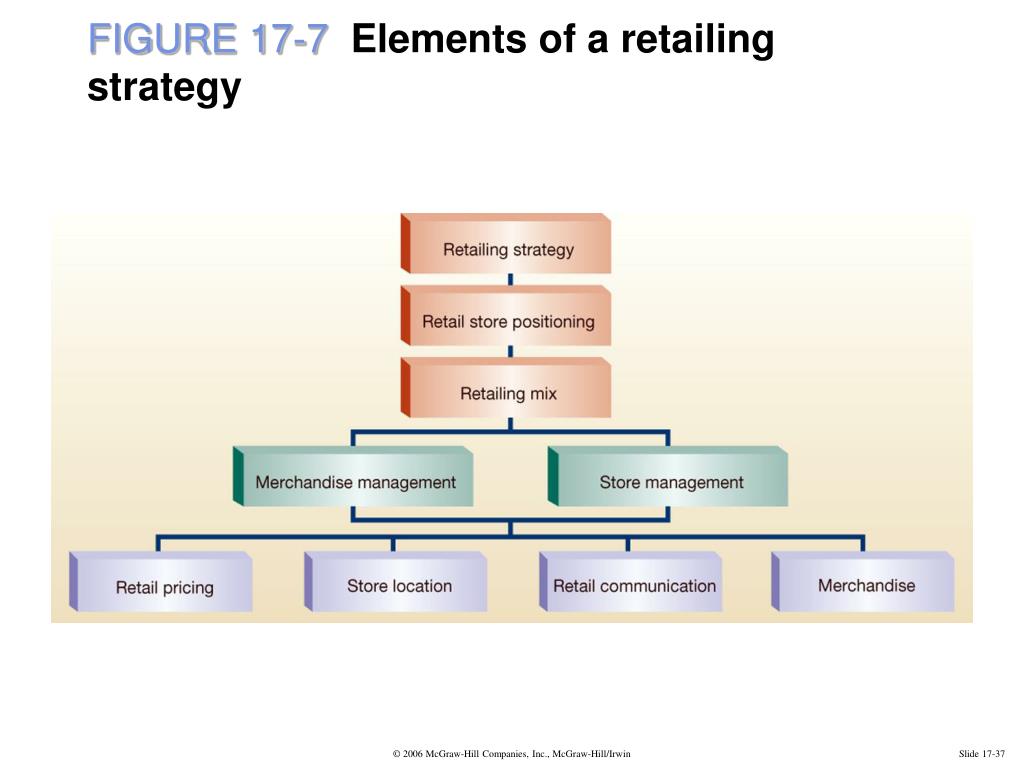 FIGURE 17-7 Elements of a retailing strategy

Retailing strategy

Retail store positioning

Retailing mix

Merchandise management

Store management

Retail pricing

Store location

Retail communication

Merchandise

© 2006 McGraw-Hill Companies, Inc., McGraw-Hill/Irwin

Slide 17-37